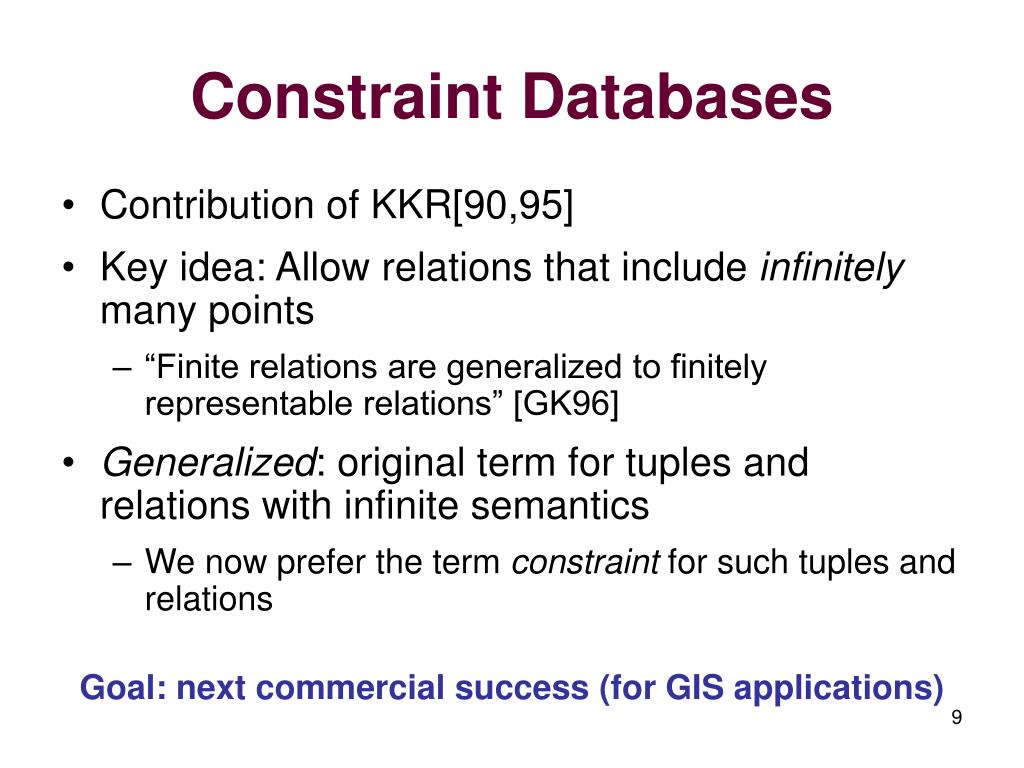 Constraint Databases

• Contribution of KKR[90,95]

• Key idea: Allow relations that include infinitely many points

– “Finite relations are generalized to finitely representable relations” [GK96]

• Generalized: original term for tuples and relations with infinite semantics

– We now prefer the term constraint for such tuples and relations

Goal: next commercial success (for GIS applications)

9